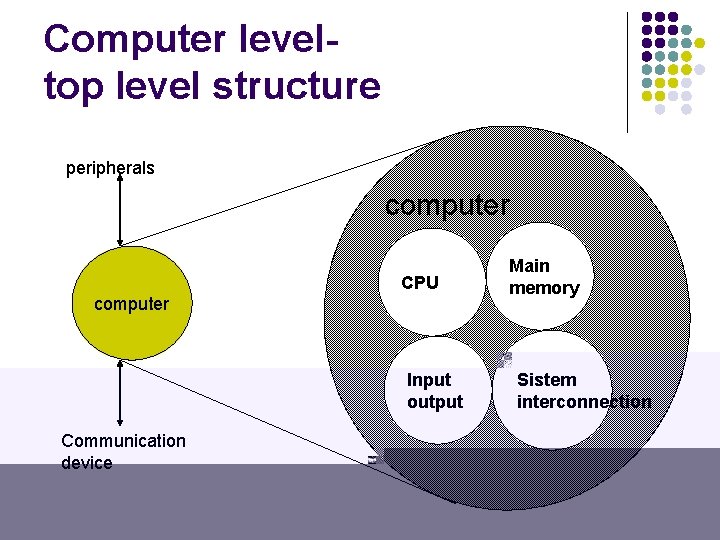 Computer level-
top level structure

peripherals

computer

Communication device

computer

CPU

Main memory

Input output

Sistem interconnection